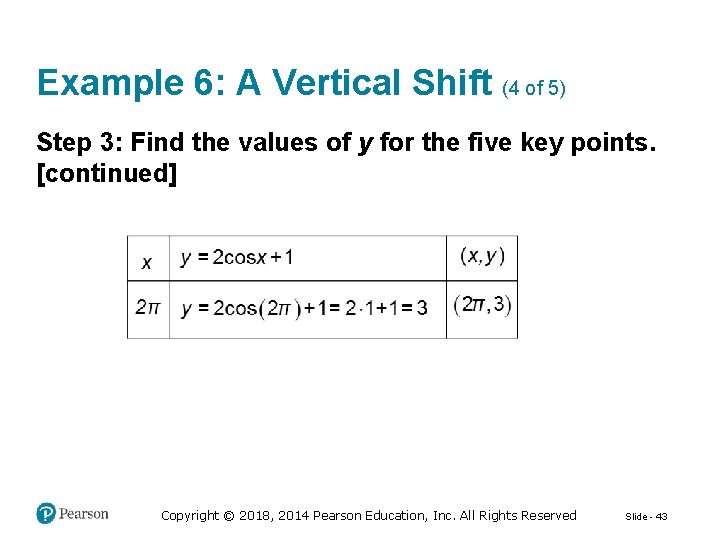 Example 6: A Vertical Shift (4 of 5)

Step 3: Find the values of y for the five key points. [continued]

| $x$ | $y = 2\cos x + 1$ | $(x, y)$ |
|---|---|---|
| $2\pi$ | $y = 2\cos(2\pi) + 1 = 2 \cdot 1 + 1 = 3$ | $(2\pi, 3)$ |

Pearson

Copyright © 2018, 2014 Pearson Education, Inc. All Rights Reserved

Slide - 43